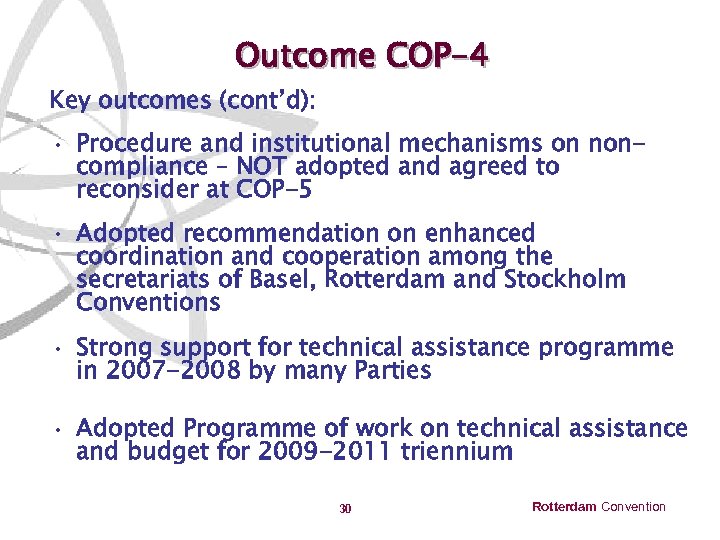 Outcome COP-4

Key outcomes (cont'd):

• Procedure and institutional mechanisms on non-compliance – NOT adopted and agreed to reconsider at COP-5

• Adopted recommendation on enhanced coordination and cooperation among the secretariats of Basel, Rotterdam and Stockholm Conventions

• Strong support for technical assistance programme in 2007-2008 by many Parties

• Adopted Programme of work on technical assistance and budget for 2009-2011 triennium

30

Rotterdam Convention